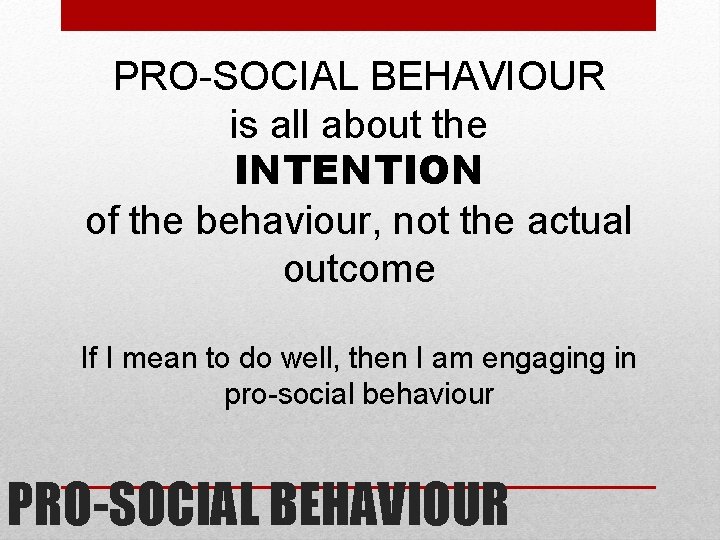 PRO-SOCIAL BEHAVIOUR
is all about the
INTENTION
of the behaviour, not the actual outcome

If I mean to do well, then I am engaging in pro-social behaviour

PRO-SOCIAL BEHAVIOUR